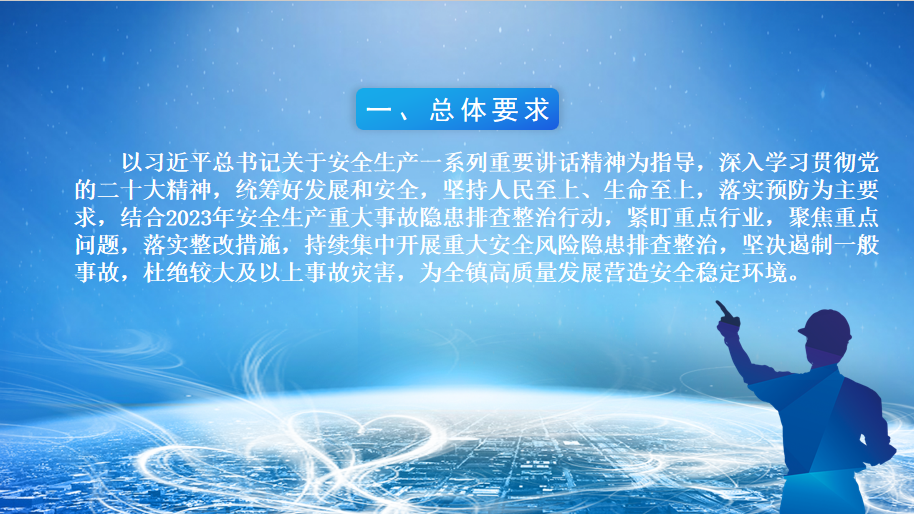 一、总体要求

以习近平总书记关于安全生产一系列重要讲话精神为指导，深入学习贯彻党的二十大精神，统筹好发展和安全，坚持人民至上、生命至上，落实预防为主要求，结合2023年安全生产重大事故隐患排查整治行动，紧盯重点行业，聚焦重点问题，落实整改措施，持续集中开展重大安全风险隐患排查整治，坚决遏制一般事故，杜绝较大及以上事故灾害，为全镇高质量发展营造安全稳定环境。